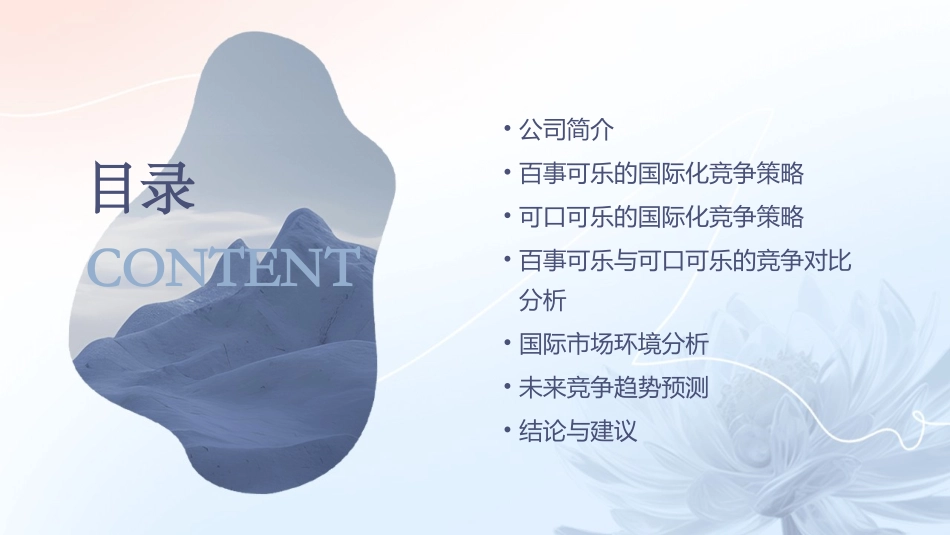 目录
CONTENT

• 公司简介
• 百事可乐的国际化竞争策略
• 可口可乐的国际化竞争策略
• 百事可乐与可口可乐的竞争对比分析
• 国际市场环境分析
• 未来竞争趋势预测
• 结论与建议